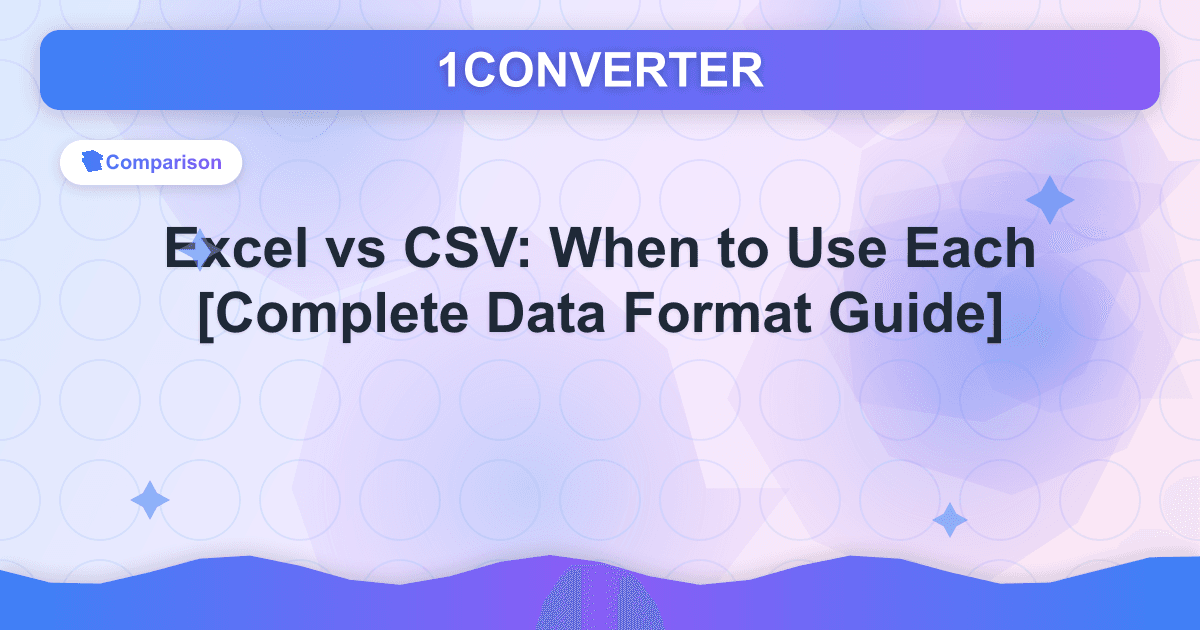 1CONVERTER

Comparison

Excel vs CSV: When to Use Each [Complete Data Format Guide]